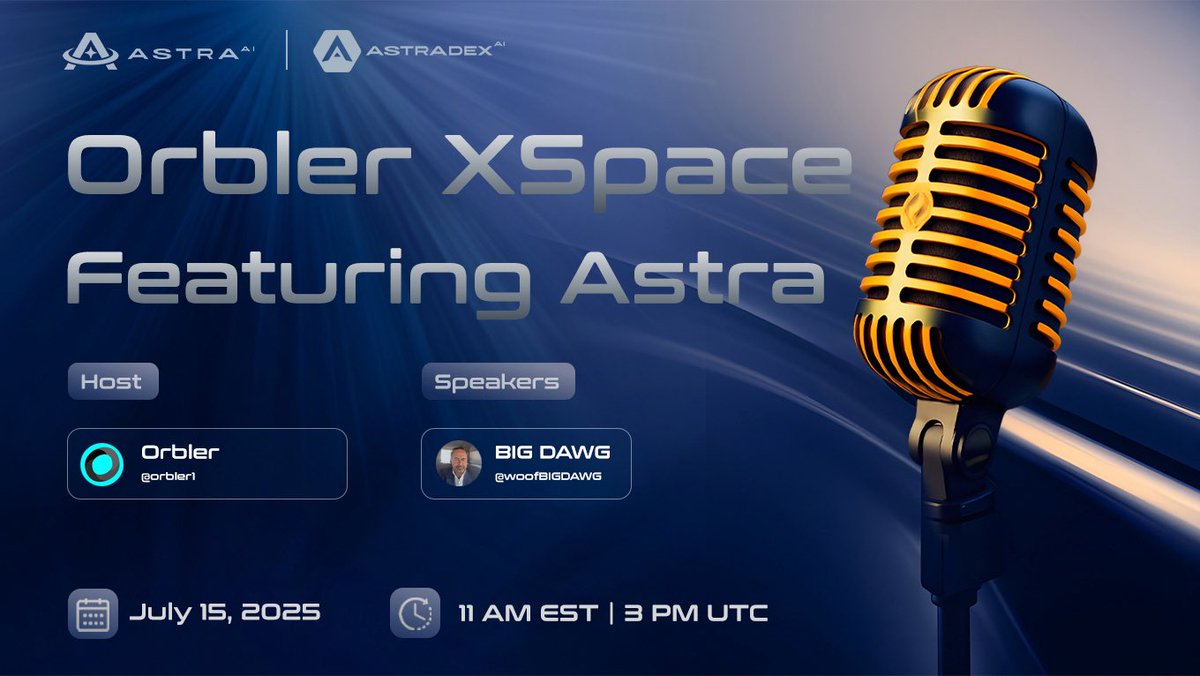 ASTRA AI | ASTRADEX AI

Orbler XSpace Featuring Astra

Host

Orbler
@orbler1

Speakers

BIG DAWG
@woofBIGDAWG

July 15, 2025

11 AM EST | 3 PM UTC